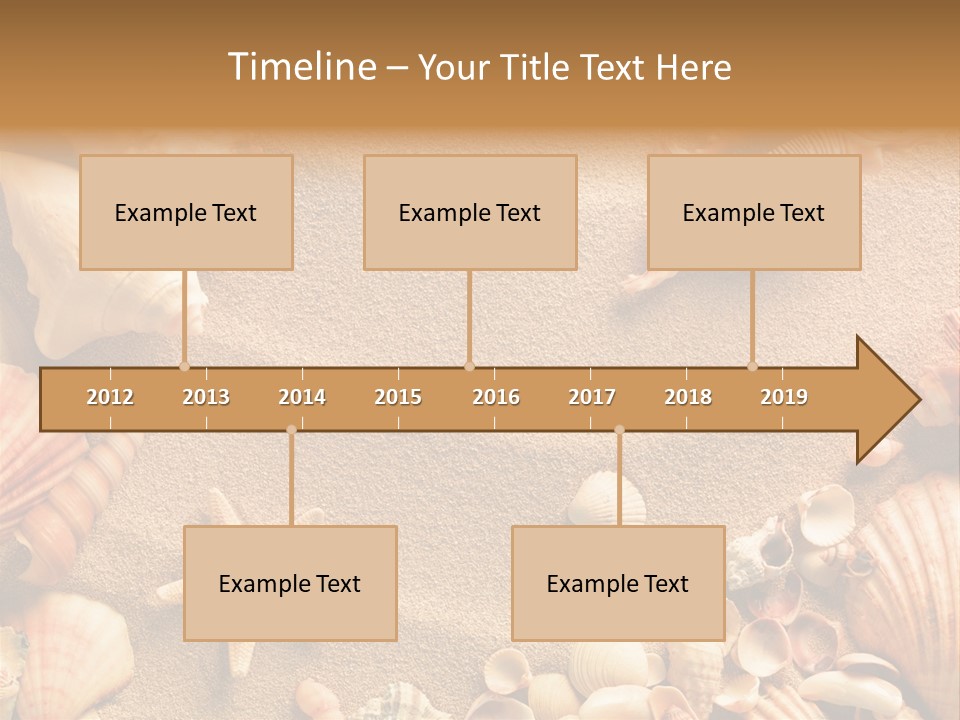 Timeline – Your Title Text Here

Example Text

Example Text

Example Text

2012 2013 2014 2015 2016 2017 2018 2019

Example Text

Example Text